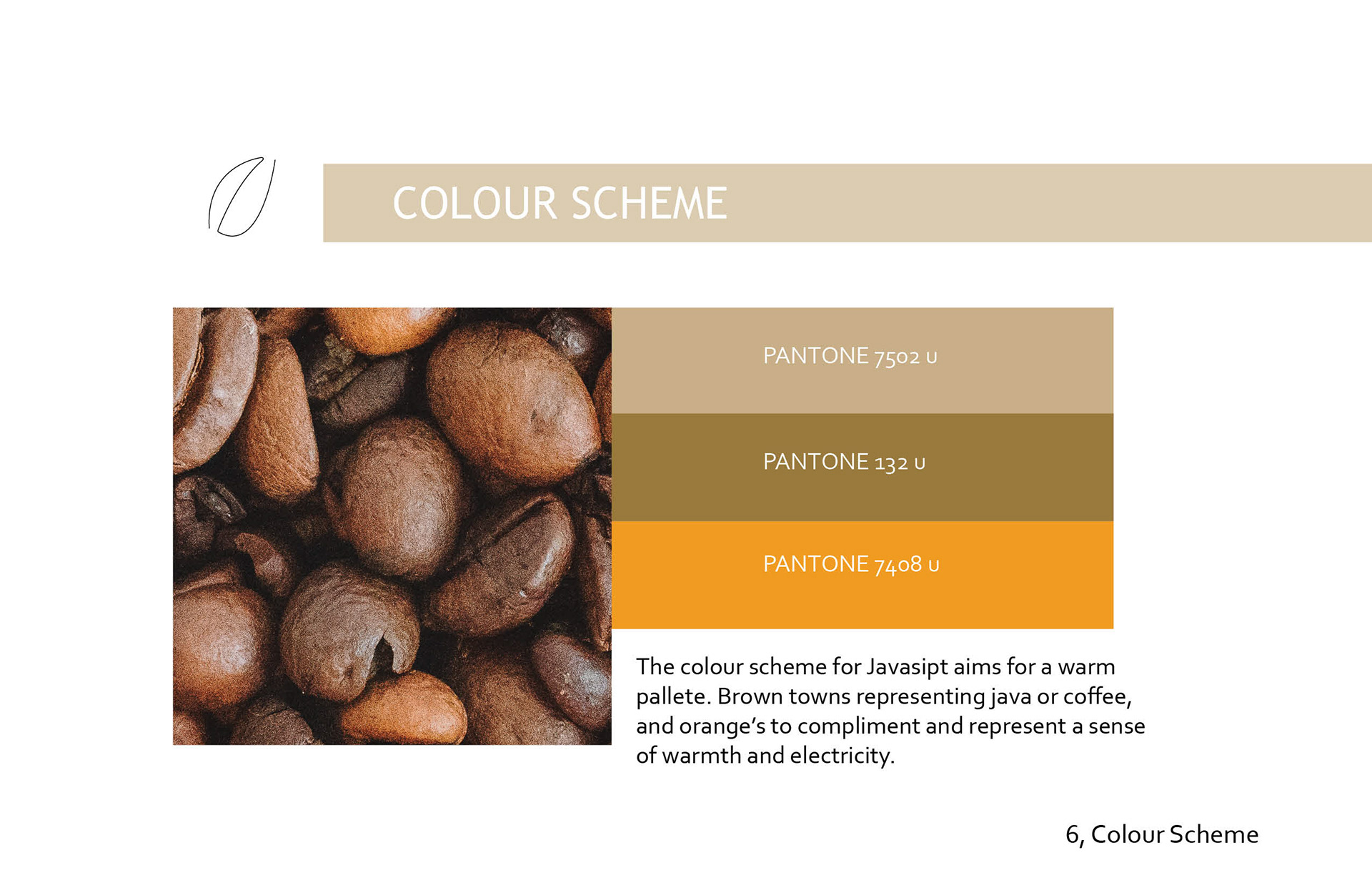 COLOUR SCHEME

PANTONE 7502 U

PANTONE 132 U

PANTONE 7408 U

The colour scheme for Javasipt aims for a warm pallete. Brown towns representing java or coffee, and orange's to compliment and represent a sense of warmth and electricity.

6, Colour Scheme